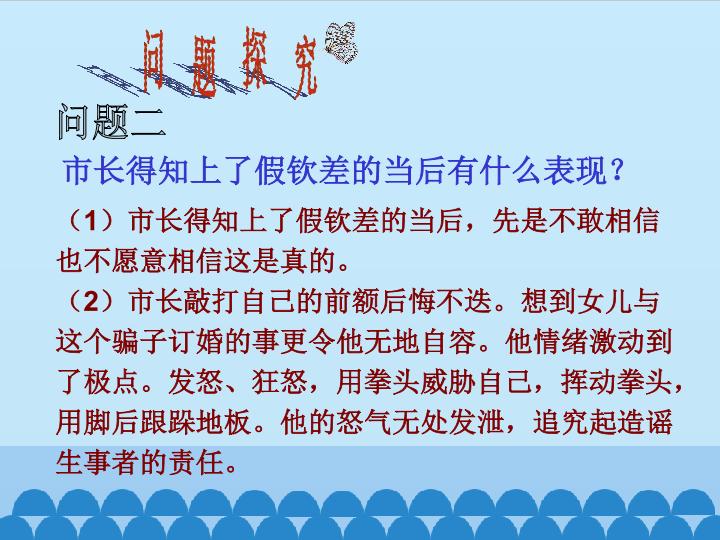 问题探究

问题二

市长得知上了假钦差的当后有什么表现？

（1）市长得知上了假钦差的当后，先是不敢相信也不愿意相信这是真的。

（2）市长敲打自己的前额后悔不迭。想到女儿与这个骗子订婚的事更令他无地自容。他情绪激动到了极点。发怒、狂怒，用拳头威胁自己，挥动拳头，用脚后跟跺地板。他的怒气无处发泄，追究起造谣生事者的责任。